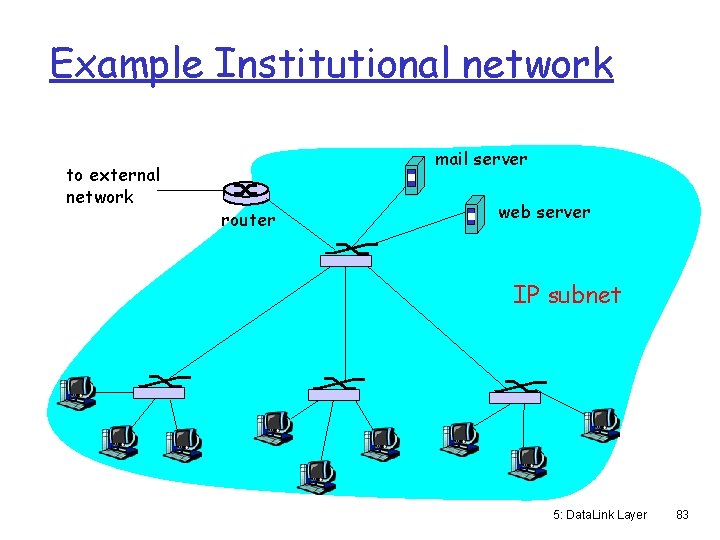 Example Institutional network

to external network

router

mail server

web server

IP subnet

5: DataLink Layer 83